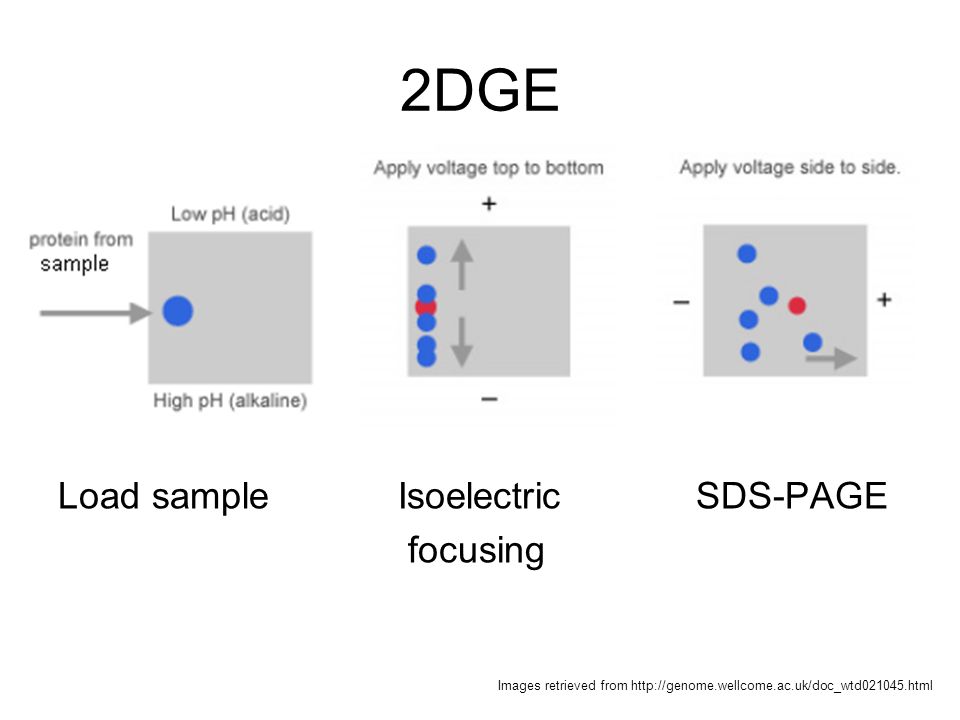 2DGE

protein from sample

Low pH (acid)

High pH (alkaline)

Apply voltage top to bottom

+

−

Apply voltage side to side.

−

+

Load sample

Isoelectric focusing

SDS-PAGE

Images retrieved from http://genome.wellcome.ac.uk/doc_wtd021045.html